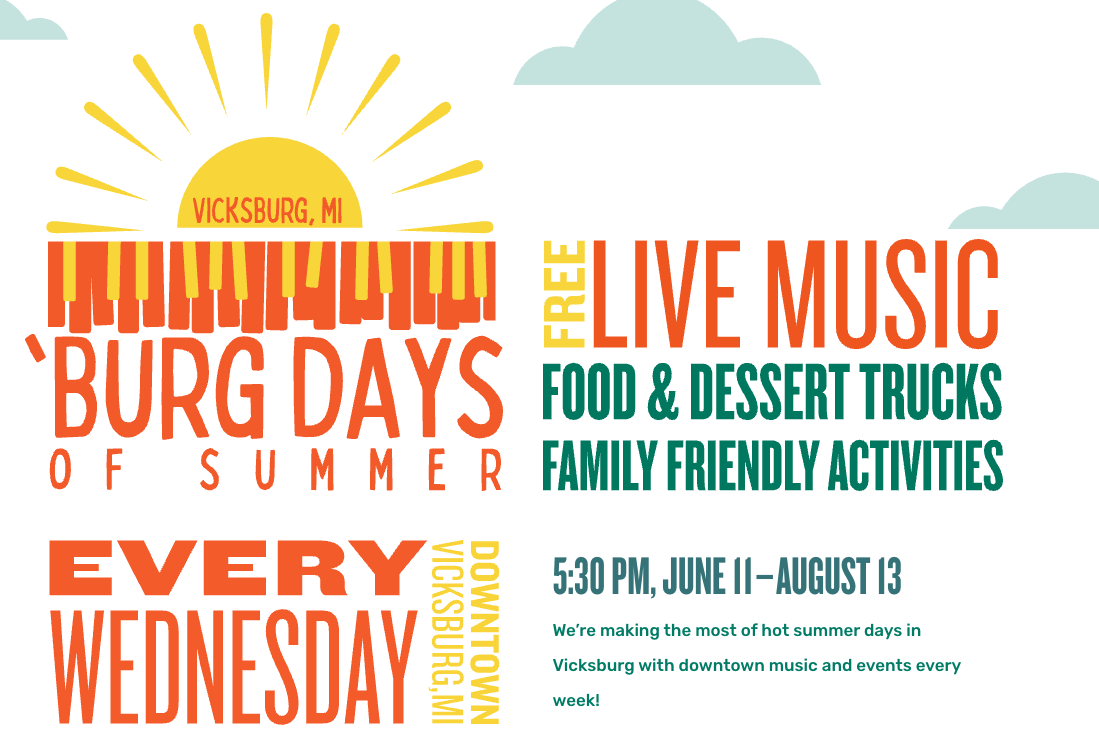 VICKSBURG, MI

'BURG DAYS
OF SUMMER

FREE LIVE MUSIC
FOOD & DESSERT TRUCKS
FAMILY FRIENDLY ACTIVITIES

EVERY
WEDNESDAY

DOWNTOWN
VICKSBURG, MI

5:30 PM, JUNE 11–AUGUST 13

We're making the most of hot summer days in Vicksburg with downtown music and events every week!